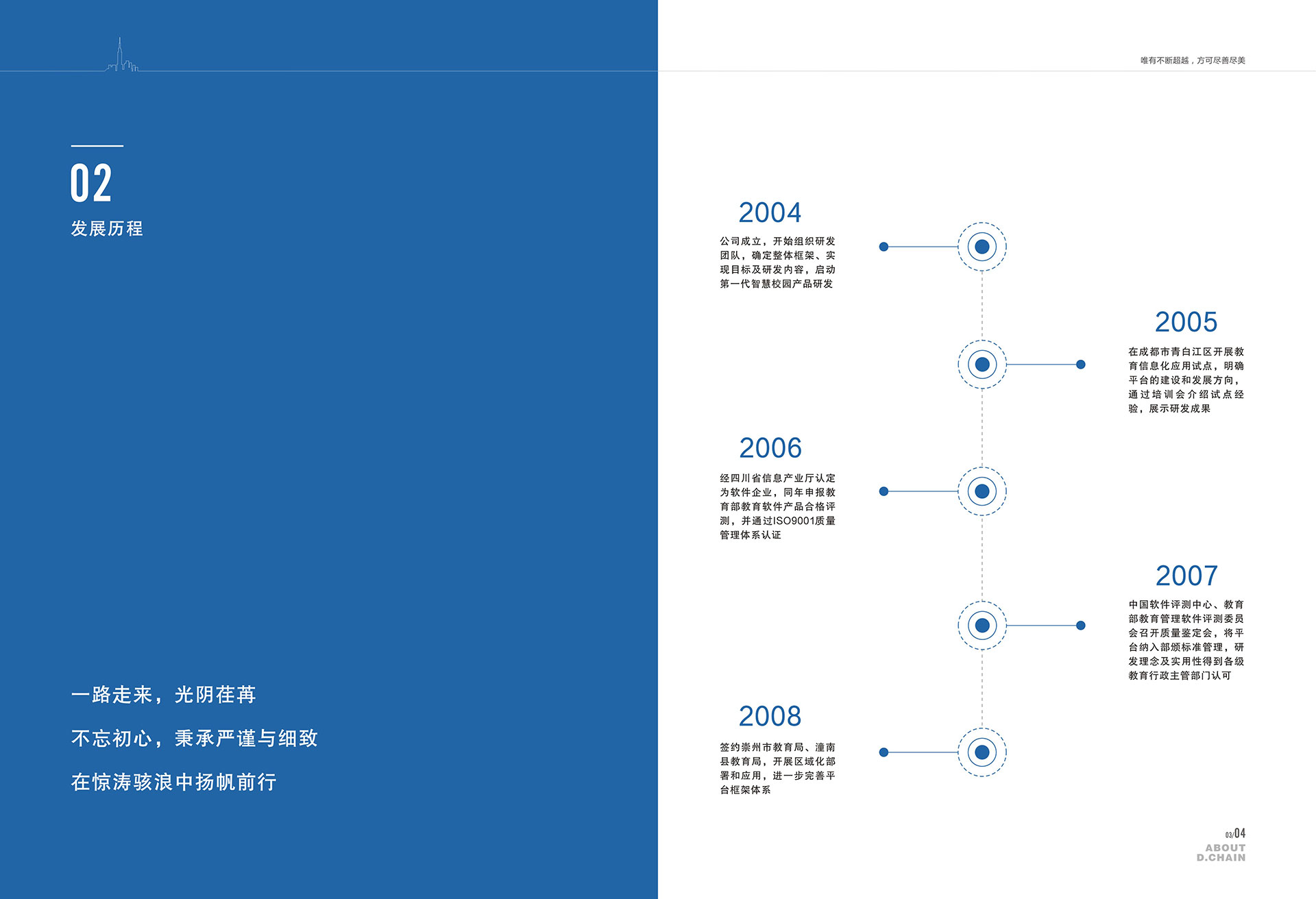 02

发展历程

一路走来，光阴荏苒

不忘初心，秉承严谨与细致

在惊涛骇浪中扬帆前行

唯有不断超越，方可尽善尽美

2004

公司成立，开始组织研发团队，确定整体框架、实现目标及研发内容，启动第一代智慧校园产品研发

2005

在成都市青白江区开展教育信息化应用试点，明确平台的建设和发展方向，通过培训会介绍试点经验，展示研发成果

2006

经四川省信息产业厅认定为软件企业，同年申报教育部教育软件产品合格评测，并通过ISO9001质量管理体系认证

2007

中国软件评测中心、教育部教育管理软件评测委员会召开质量鉴定会，将平台纳入部颁标准管理，研发理念及实用性得到各级教育行政主管部门认可

2008

签约崇州市教育局、潼南县教育局，开展区域化部署和应用，进一步完善平台框架体系

03/04
ABOUT
D.CHAIN